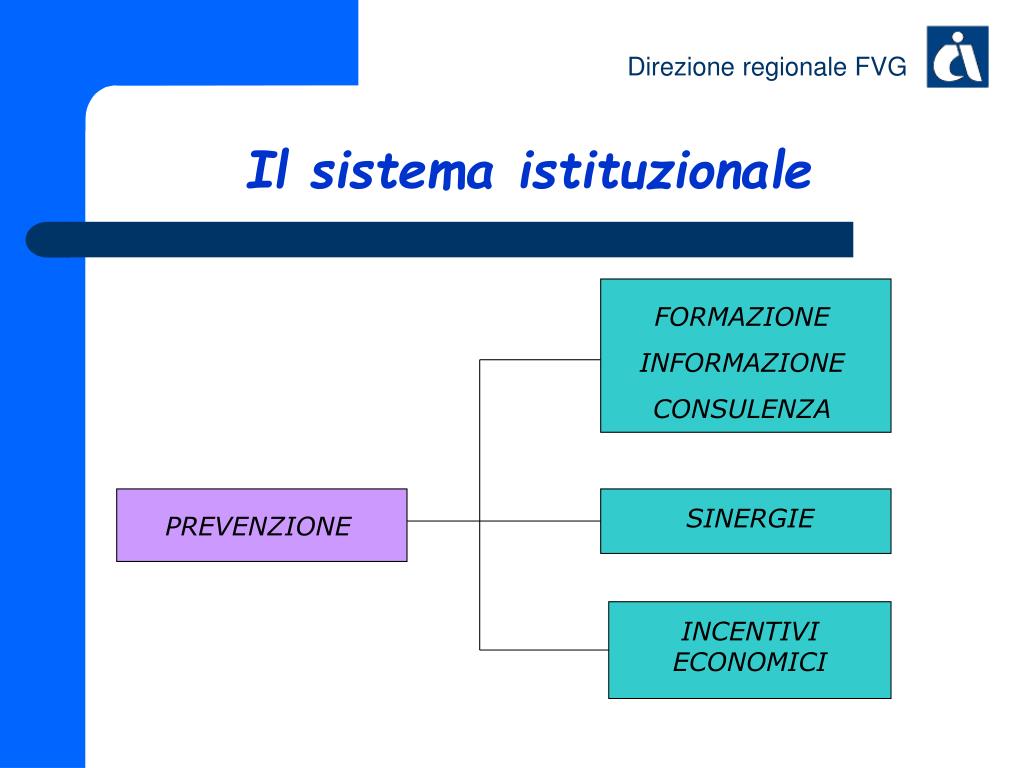 Direzione regionale FVG

Il sistema istituzionale

PREVENZIONE

FORMAZIONE
INFORMAZIONE
CONSULENZA

SINERGIE

INCENTIVI
ECONOMICI